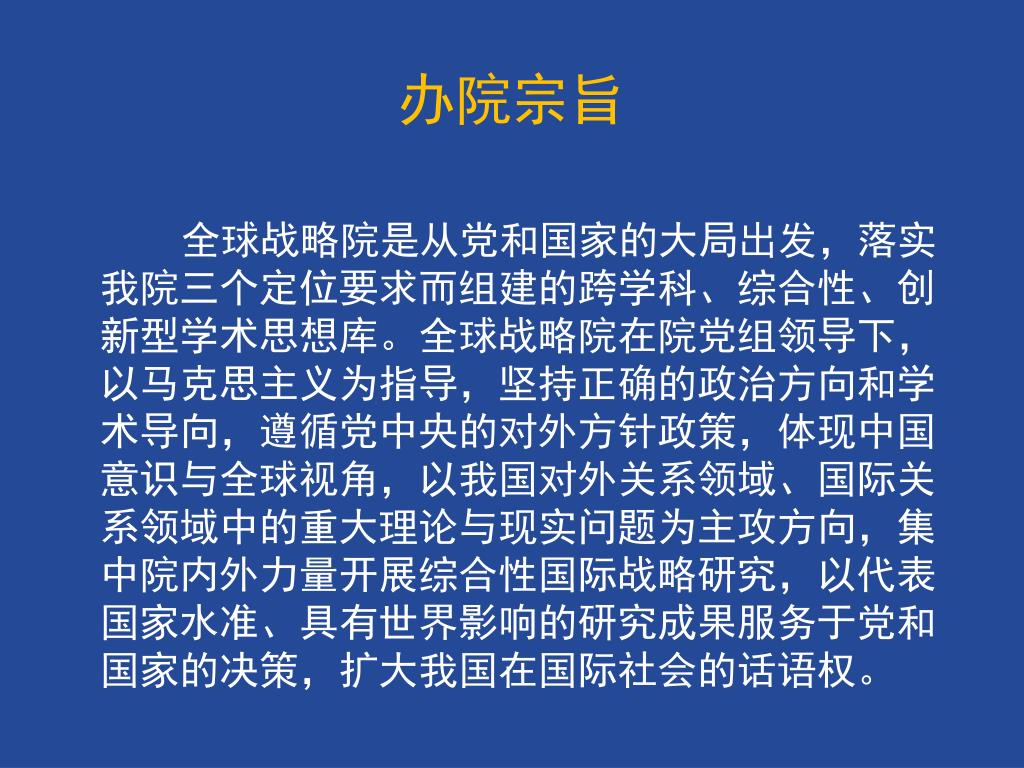 办院宗旨

全球战略院是从党和国家的大局出发，落实我院三个定位要求而组建的跨学科、综合性、创新型学术思想库。全球战略院在院党组领导下，以马克思主义为指导，坚持正确的政治方向和学术导向，遵循党中央的对外方针政策，体现中国意识与全球视角，以我国对外关系领域、国际关系领域中的重大理论与现实问题为主攻方向，集中院内外力量开展综合性国际战略研究，以代表国家水准、具有世界影响的研究成果服务于党和国家的决策，扩大我国在国际社会的话语权。